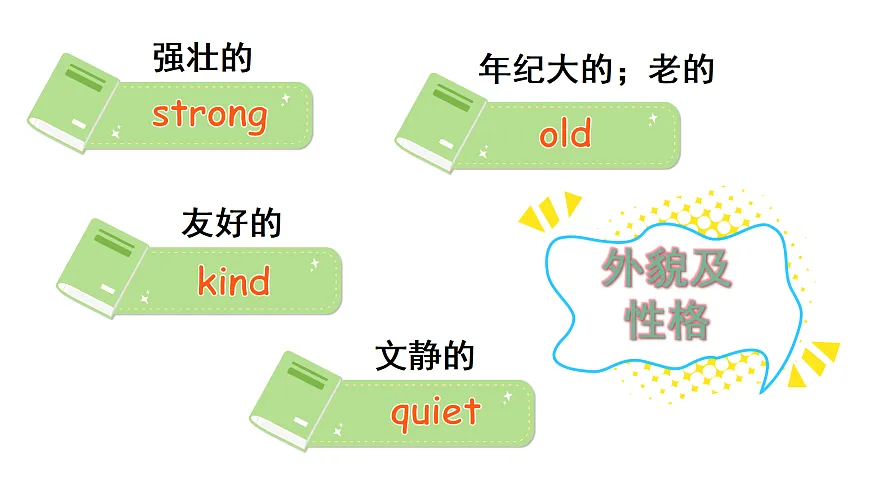 强壮的
strong

年纪大的；老的
old

友好的
kind

外貌及性格

文静的
quiet